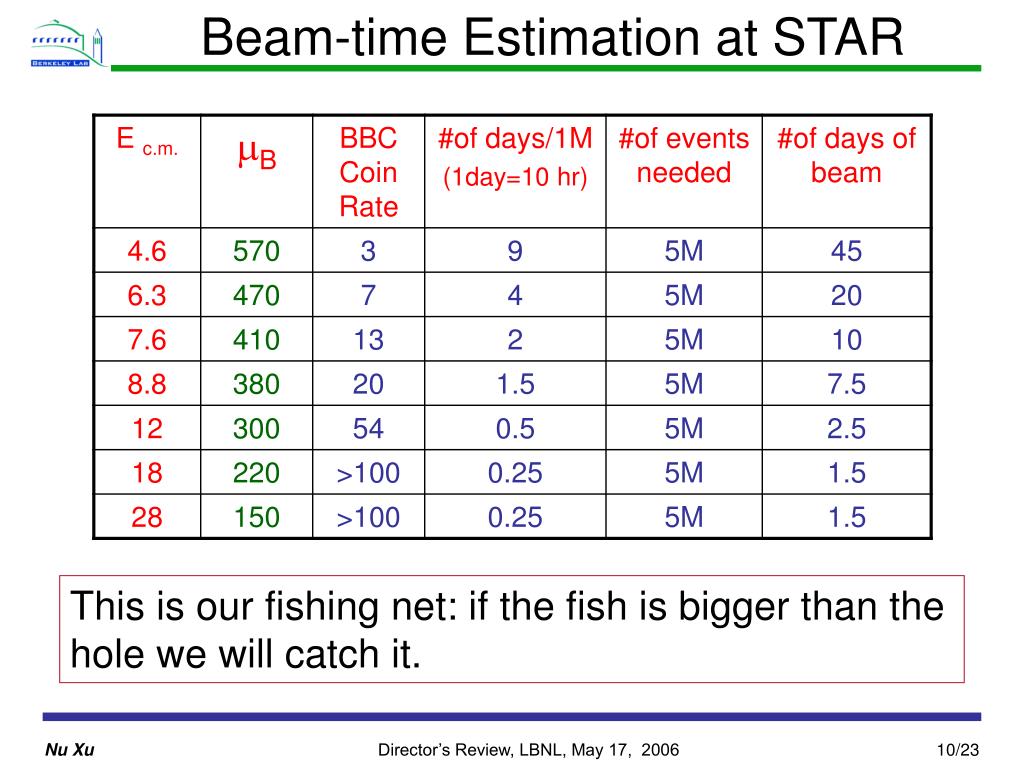 BERKELEY LAB

Beam-time Estimation at STAR

| E c.m. | $\mu_B$ | BBC Coin Rate | #of days/1M (1day=10 hr) | #of events needed | #of days of beam |
|---|---|---|---|---|---|
| 4.6 | 570 | 3 | 9 | 5M | 45 |
| 6.3 | 470 | 7 | 4 | 5M | 20 |
| 7.6 | 410 | 13 | 2 | 5M | 10 |
| 8.8 | 380 | 20 | 1.5 | 5M | 7.5 |
| 12 | 300 | 54 | 0.5 | 5M | 2.5 |
| 18 | 220 | >100 | 0.25 | 5M | 1.5 |
| 28 | 150 | >100 | 0.25 | 5M | 1.5 |

This is our fishing net: if the fish is bigger than the hole we will catch it.

Nu Xu Director's Review, LBNL, May 17, 2006 10/23